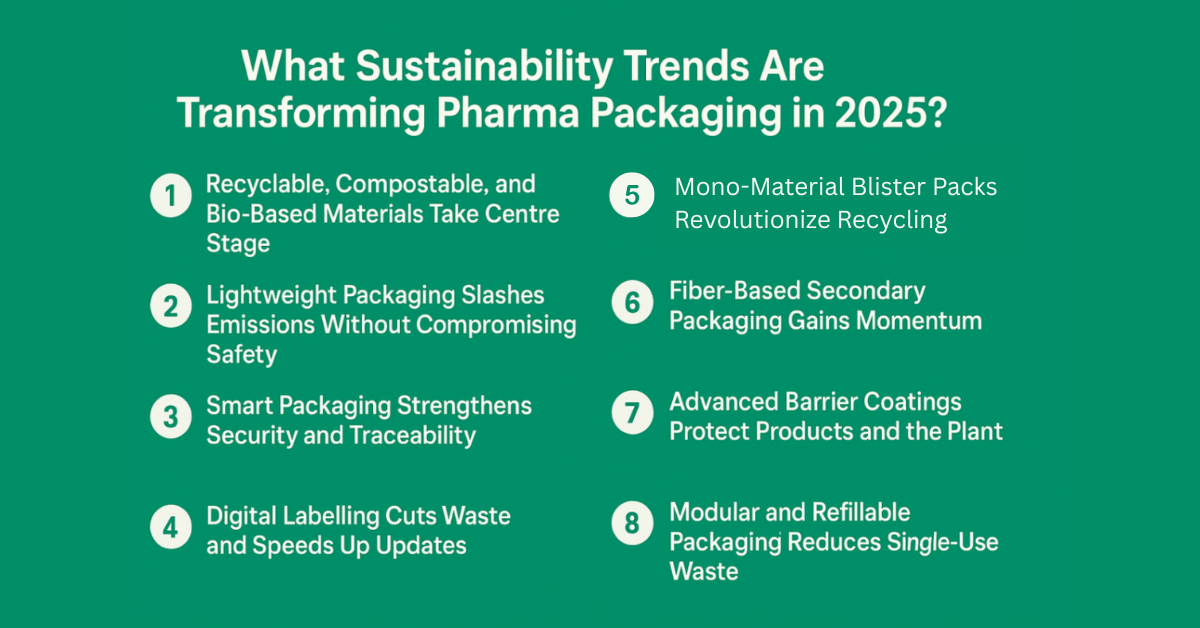 What Sustainability Trends Are Transforming Pharma Packaging in 2025?

1 Recyclable, Compostable, and Bio-Based Materials Take Centre Stage

2 Lightweight Packaging Slashes Emissions Without Compromising Safety

3 Smart Packaging Strengthens Security and Traceability

4 Digital Labelling Cuts Waste and Speeds Up Updates

5 Mono-Material Blister Packs Revolutionize Recycling

6 Fiber-Based Secondary Packaging Gains Momentum

7 Advanced Barrier Coatings Protect Products and the Plant

8 Modular and Refillable Packaging Reduces Single-Use Waste